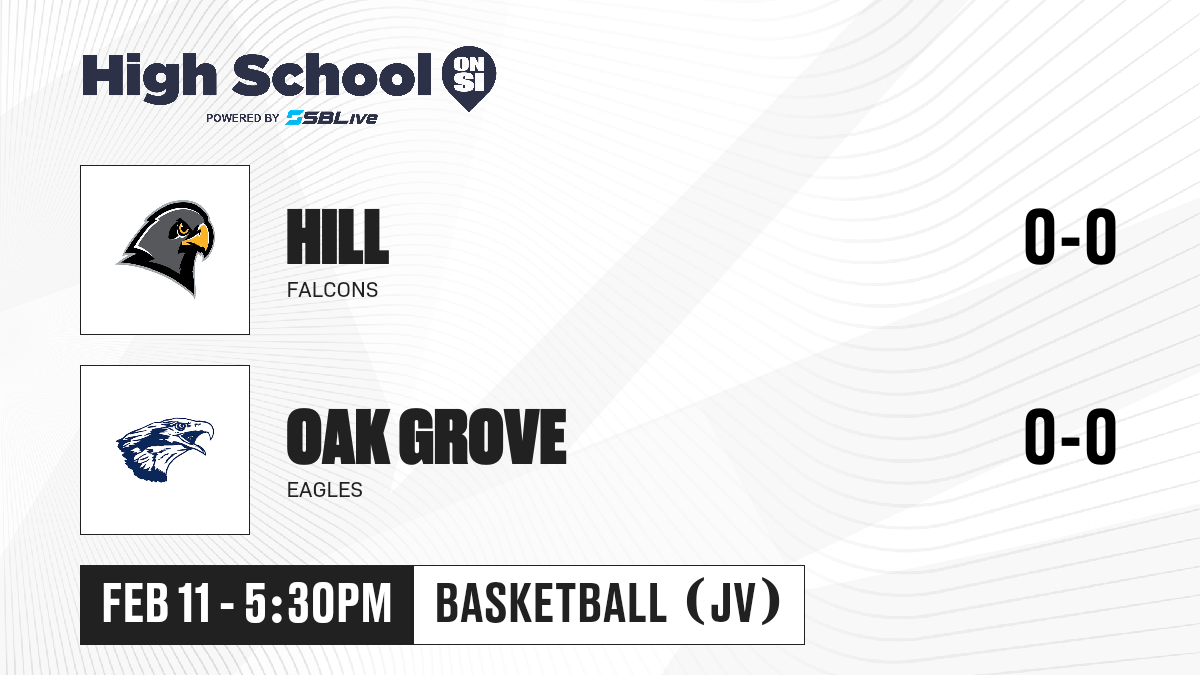 High School ON SI
POWERED BY SBLive

HILL
FALCONS
0-0

OAK GROVE
EAGLES
0-0

FEB 11 - 5:30PM
BASKETBALL (JV)